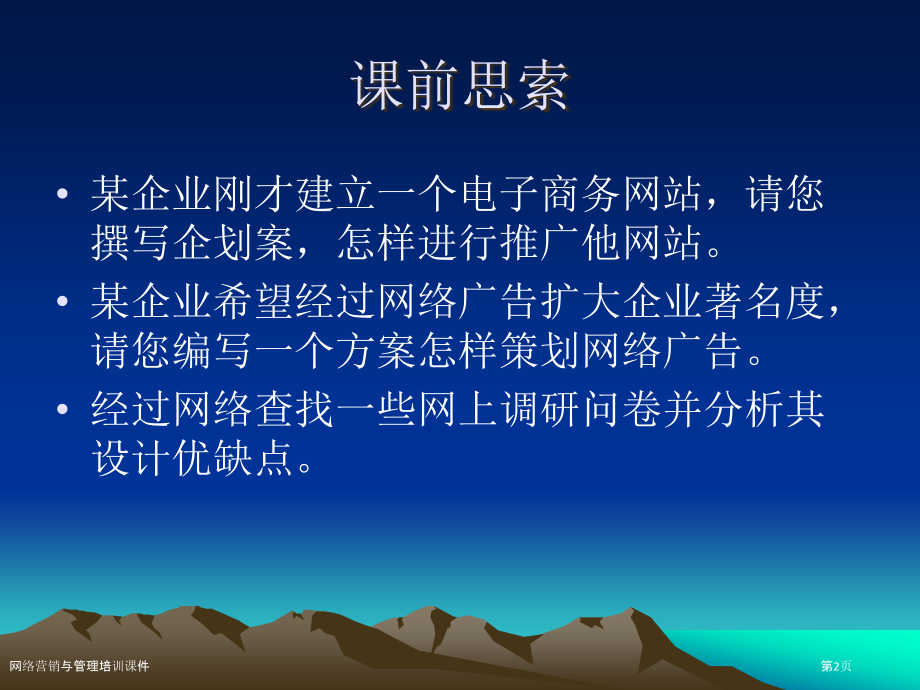 课前思索

• 某企业刚才建立一个电子商务网站，请您撰写企划案，怎样进行推广他网站。

• 某企业希望经过网络广告扩大企业著名度，请您编写一个方案怎样策划网络广告。

• 经过网络查找一些网上调研问卷并分析其设计优缺点。

网络营销与管理培训课件

第2页